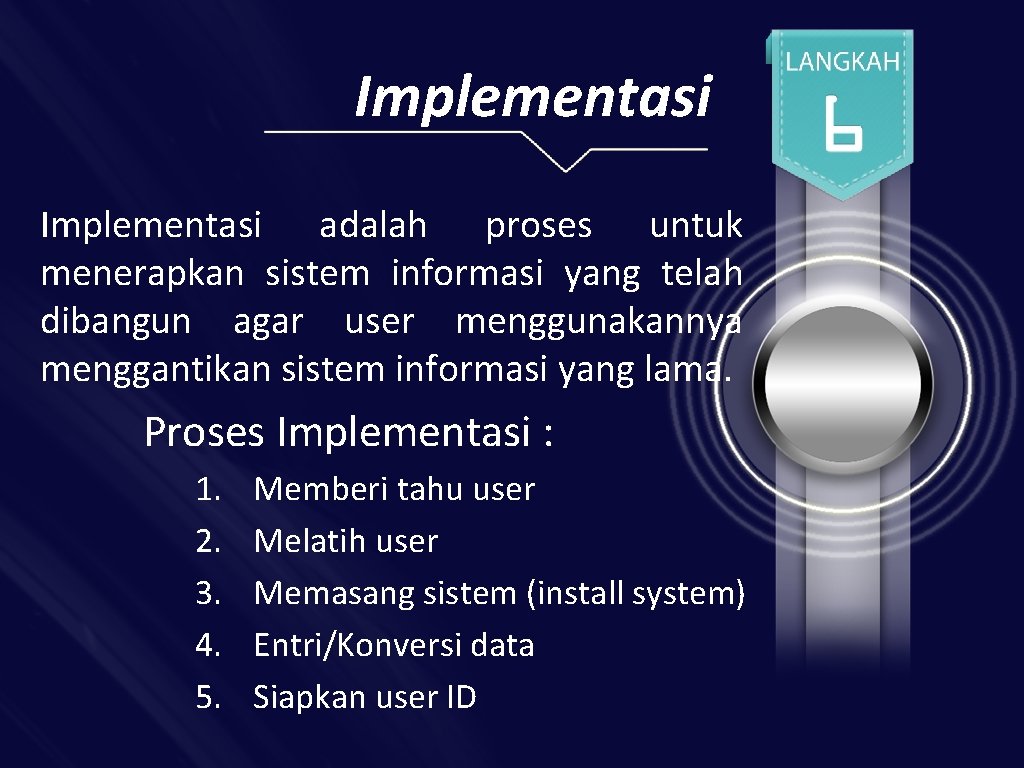 Implementasi

LANGKAH
6

Implementasi adalah proses untuk menerapkan sistem informasi yang telah dibangun agar user menggunakannya menggantikan sistem informasi yang lama.

Proses Implementasi :

1. Memberi tahu user
2. Melatih user
3. Memasang sistem (install system)
4. Entri/Konversi data
5. Siapkan user ID